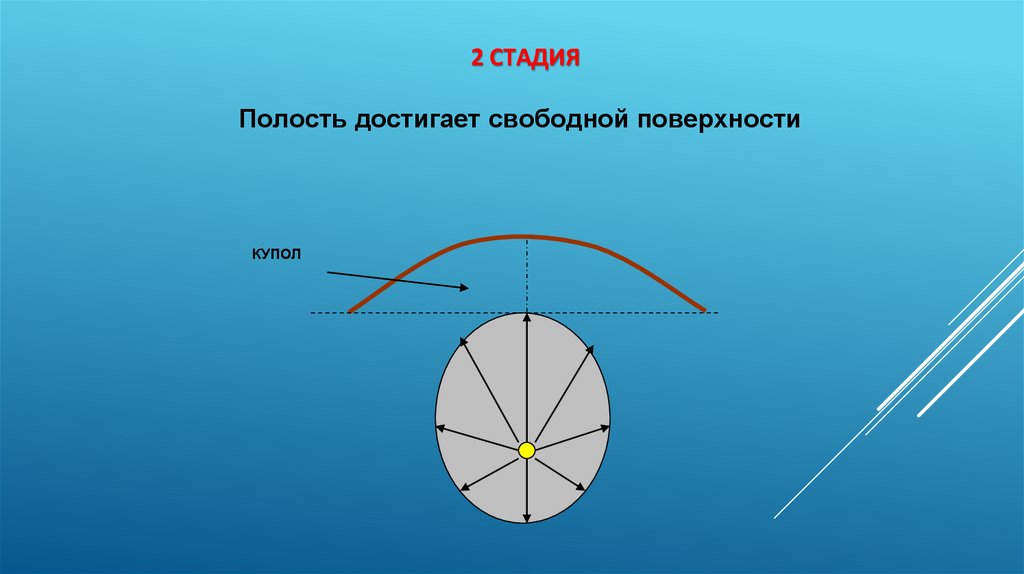 2 СТАДИЯ

Полость достигает свободной поверхности

КУПОЛ